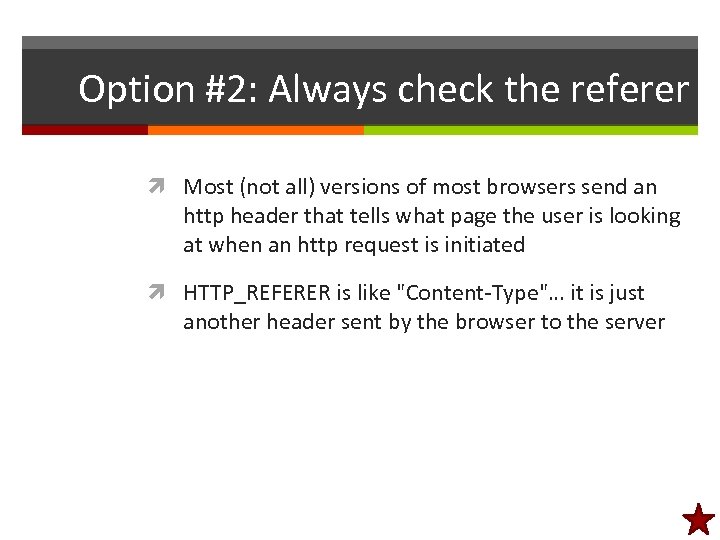 Option #2: Always check the referer

Most (not all) versions of most browsers send an http header that tells what page the user is looking at when an http request is initiated

HTTP_REFERER is like "Content-Type"… it is just another header sent by the browser to the server